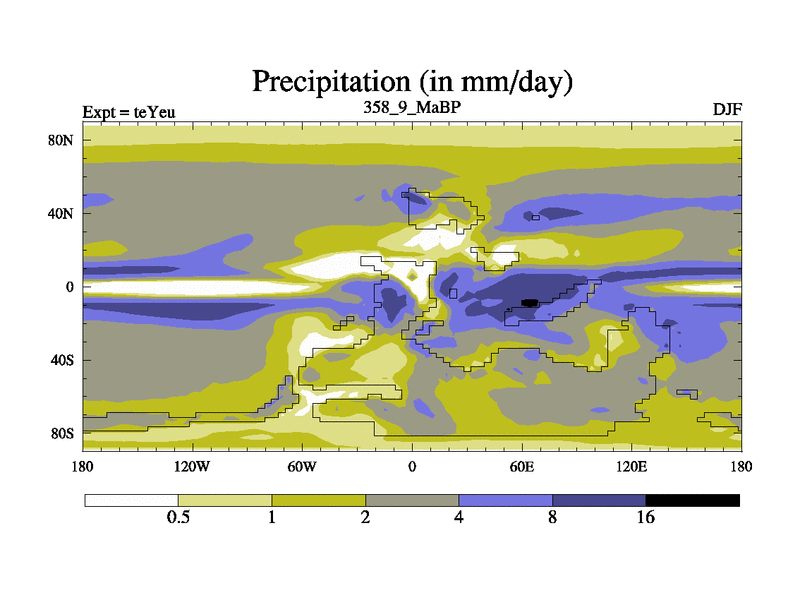 Precipitation (in mm/day)

Expt = teYeu
358_9_MaBP
DJF

80N
40N
0
40S
80S

180
120W
60W
0
60E
120E
180

0.5
1
2
4
8
16